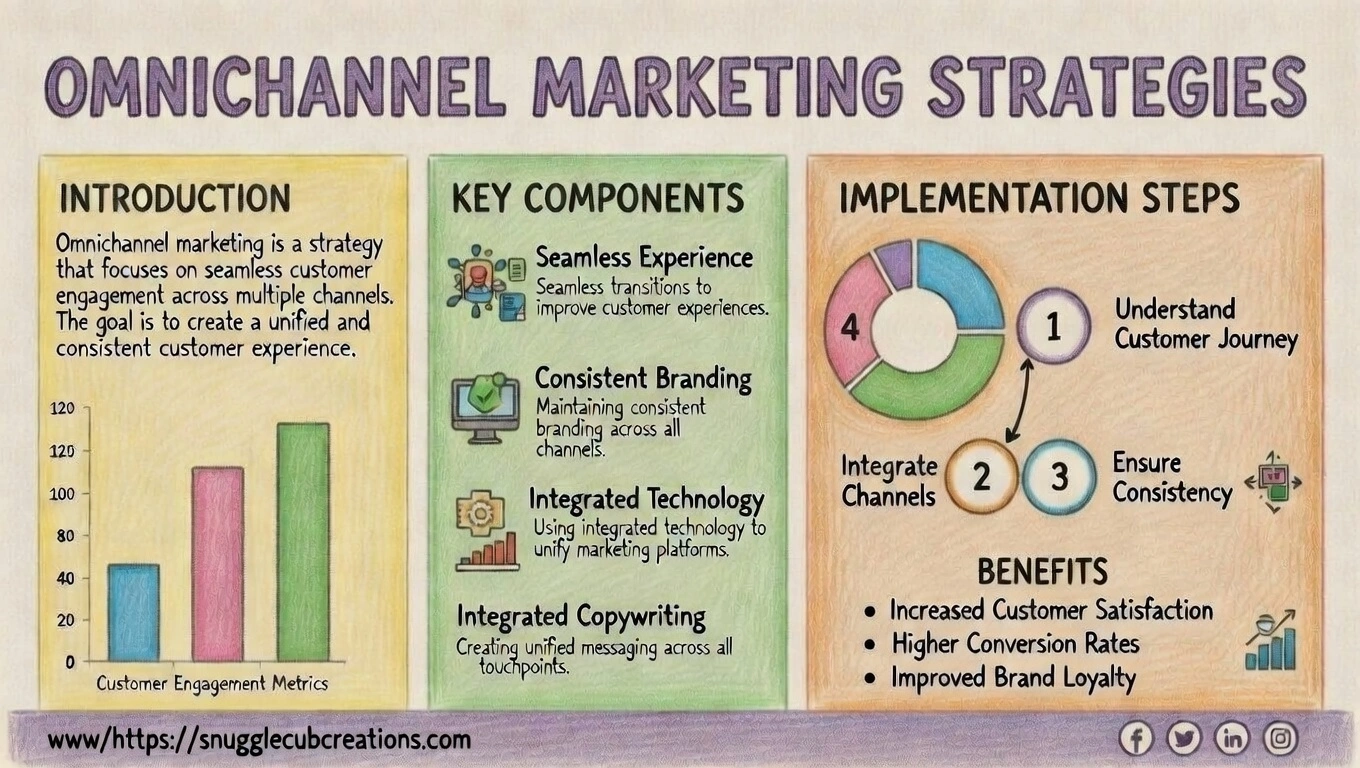 OMNICHANNEL MARKETING STRATEGIES

INTRODUCTION

Omnichannel marketing is a strategy that focuses on seamless customer engagement across multiple channels. The goal is to create a unified and consistent customer experience.

120
120
100
80
40
20
0
Customer Engagement Metrics

KEY COMPONENTS

Seamless Experience
Seamless transitions to improve customer experiences.

Consistent Branding
Maintaining consistent branding across all channels.

Integrated Technology
Using integrated technology to unify marketing platforms.

Integrated Copywriting
Creating unified messaging across all touchpoints.

IMPLEMENTATION STEPS

4

1 Understand Customer Journey

Integrate Channels 2

3 Ensure Consistency

BENEFITS
• Increased Customer Satisfaction
• Higher Conversion Rates
• Improved Brand Loyalty

www/https://snugglecubcreations.com